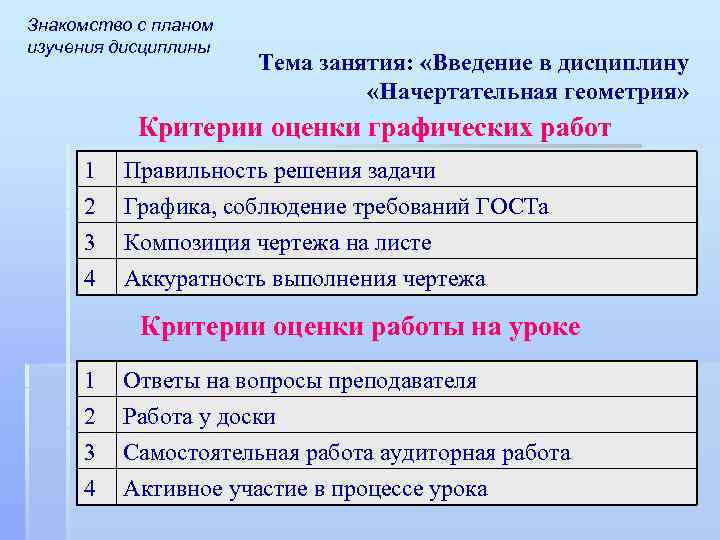 Знакомство с планом изучения дисциплины

Тема занятия: «Введение в дисциплину «Начертательная геометрия»

Критерии оценки графических работ

| 1 | Правильность решения задачи |
|---|---|
| 2 | Графика, соблюдение требований ГОСТа |
| 3 | Композиция чертежа на листе |
| 4 | Аккуратность выполнения чертежа |

Критерии оценки работы на уроке

| 1 | Ответы на вопросы преподавателя |
|---|---|
| 2 | Работа у доски |
| 3 | Самостоятельная работа аудиторная работа |
| 4 | Активное участие в процессе урока |